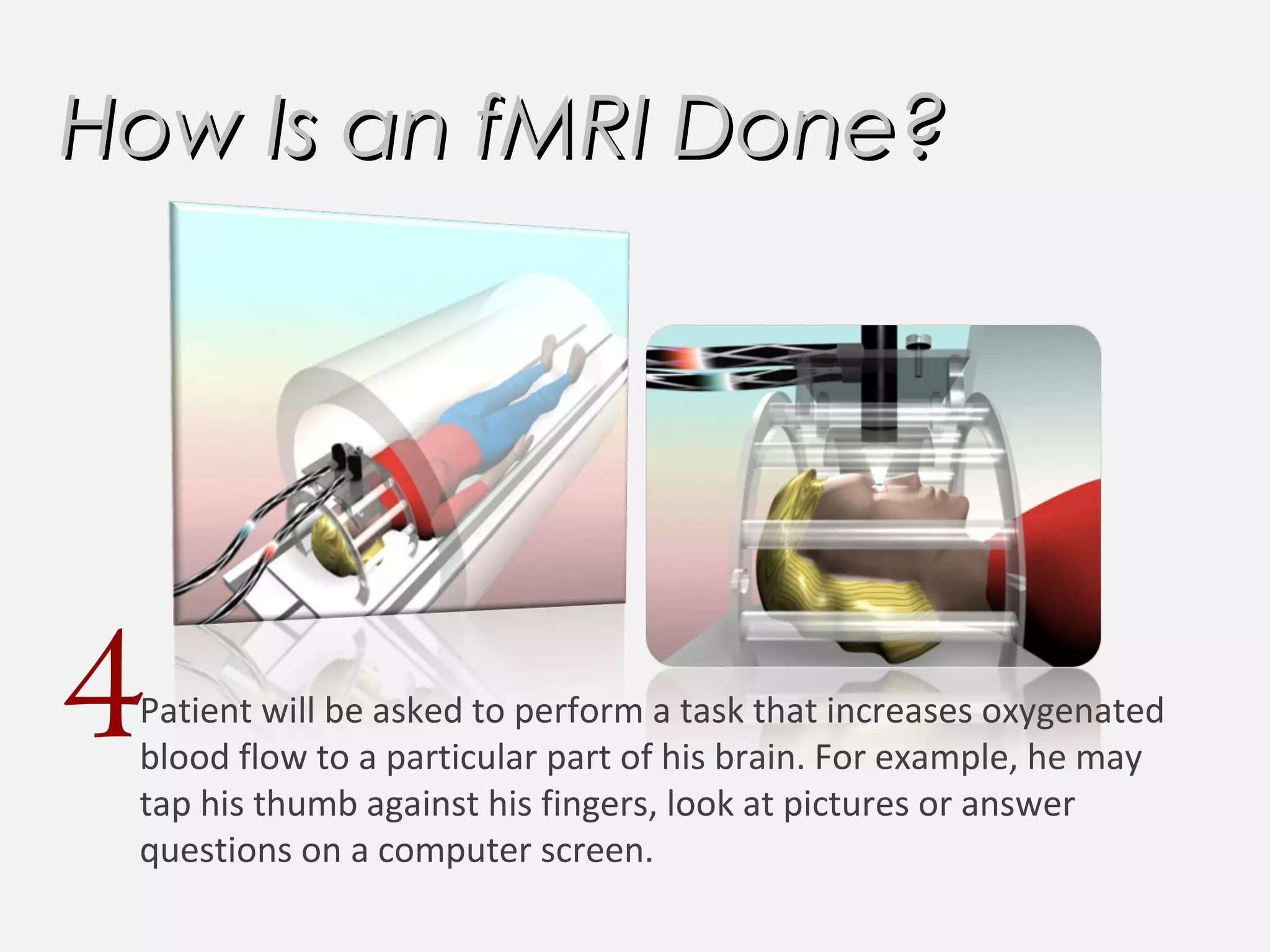 How Is an fMRI Done?

4 Patient will be asked to perform a task that increases oxygenated blood flow to a particular part of his brain. For example, he may tap his thumb against his fingers, look at pictures or answer questions on a computer screen.